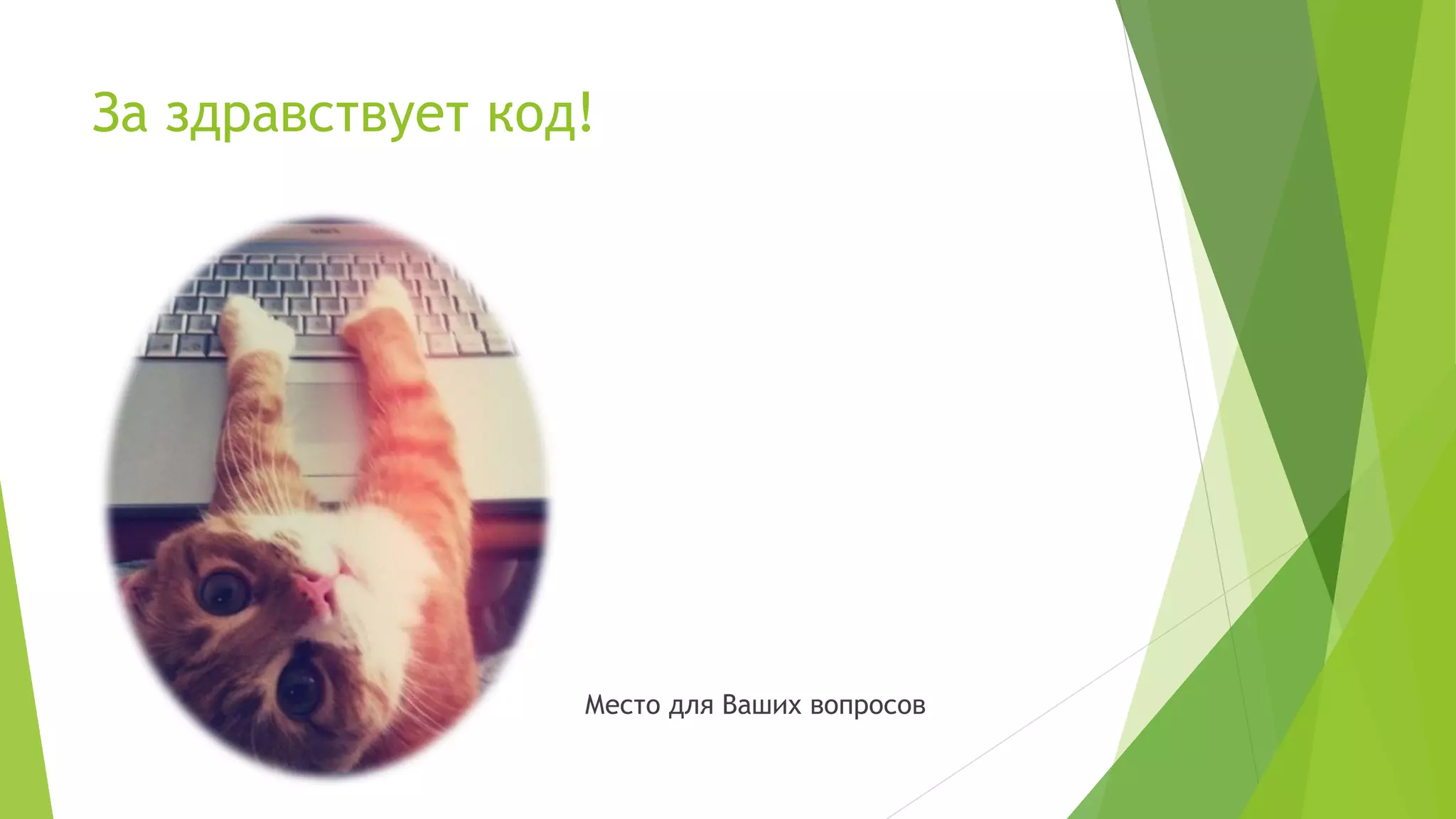 За здравствует код!

Место для Ваших вопросов